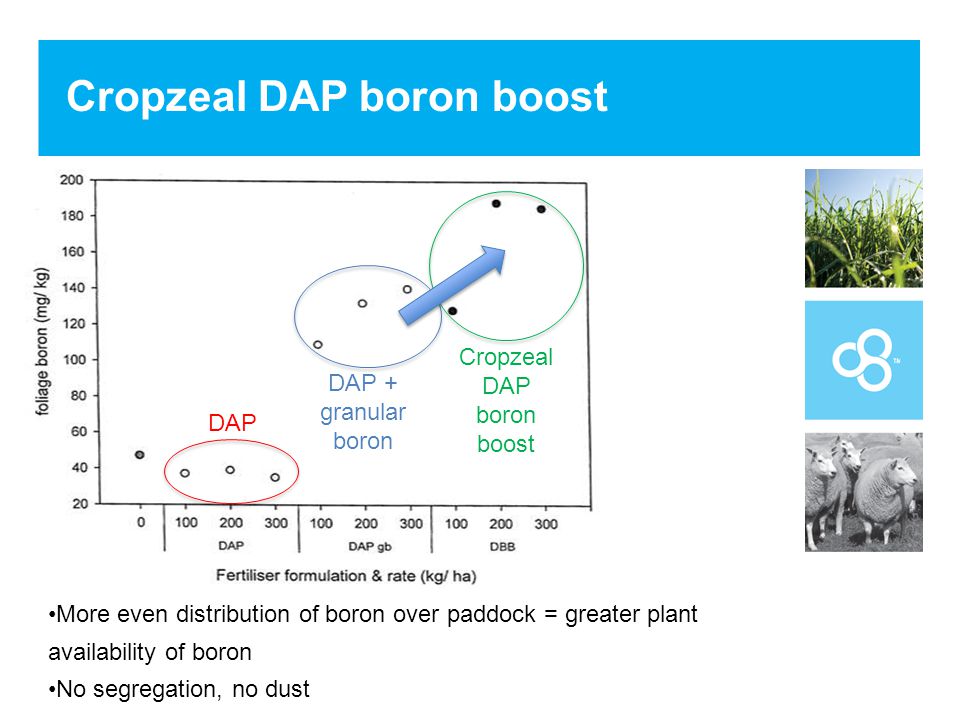 Cropzeal DAP boron boost

foliage boron (mg/ kg)

200
180
160
140
120
100
80
60
40
20

DAP

DAP + granular boron

Cropzeal DAP boron boost

0 100 200 300 100 200 300 100 200 300

DAP DAP gb DBB

Fertiliser formulation & rate (kg/ ha)

TM

•More even distribution of boron over paddock = greater plant availability of boron

•No segregation, no dust